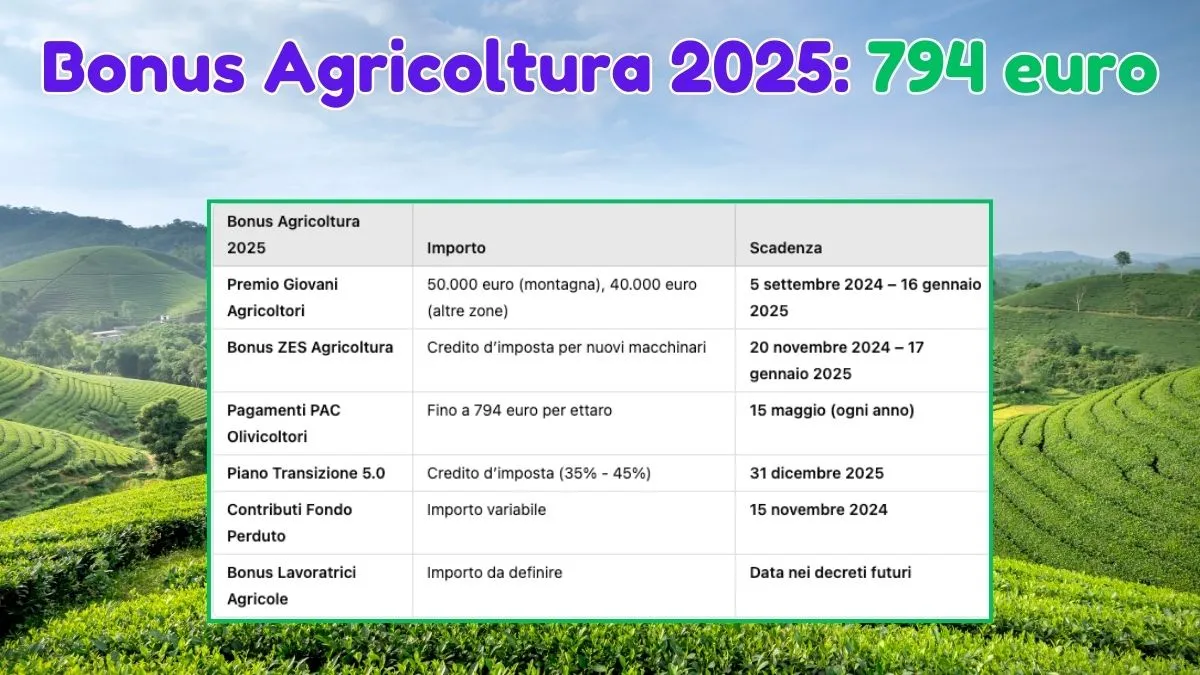 Bonus Agricoltura 2025: 794 euro

| Bonus Agricoltura 2025 | Importo | Scadenza |
|---|---|---|
| Premio Giovani Agricoltori | 50.000 euro (montagna), 40.000 euro (altre zone) | 5 settembre 2024 – 16 gennaio 2025 |
| Bonus ZES Agricoltura | Credito d'imposta per nuovi macchinari | 20 novembre 2024 – 17 gennaio 2025 |
| Pagamenti PAC Olivicoltori | Fino a 794 euro per ettaro | 15 maggio (ogni anno) |
| Piano Transizione 5.0 | Credito d'imposta (35% - 45%) | 31 dicembre 2025 |
| Contributi Fondo Perduto | Importo variabile | 15 novembre 2024 |
| Bonus Lavoratrici Agricole | Importo da definire | Data nei decreti futuri |